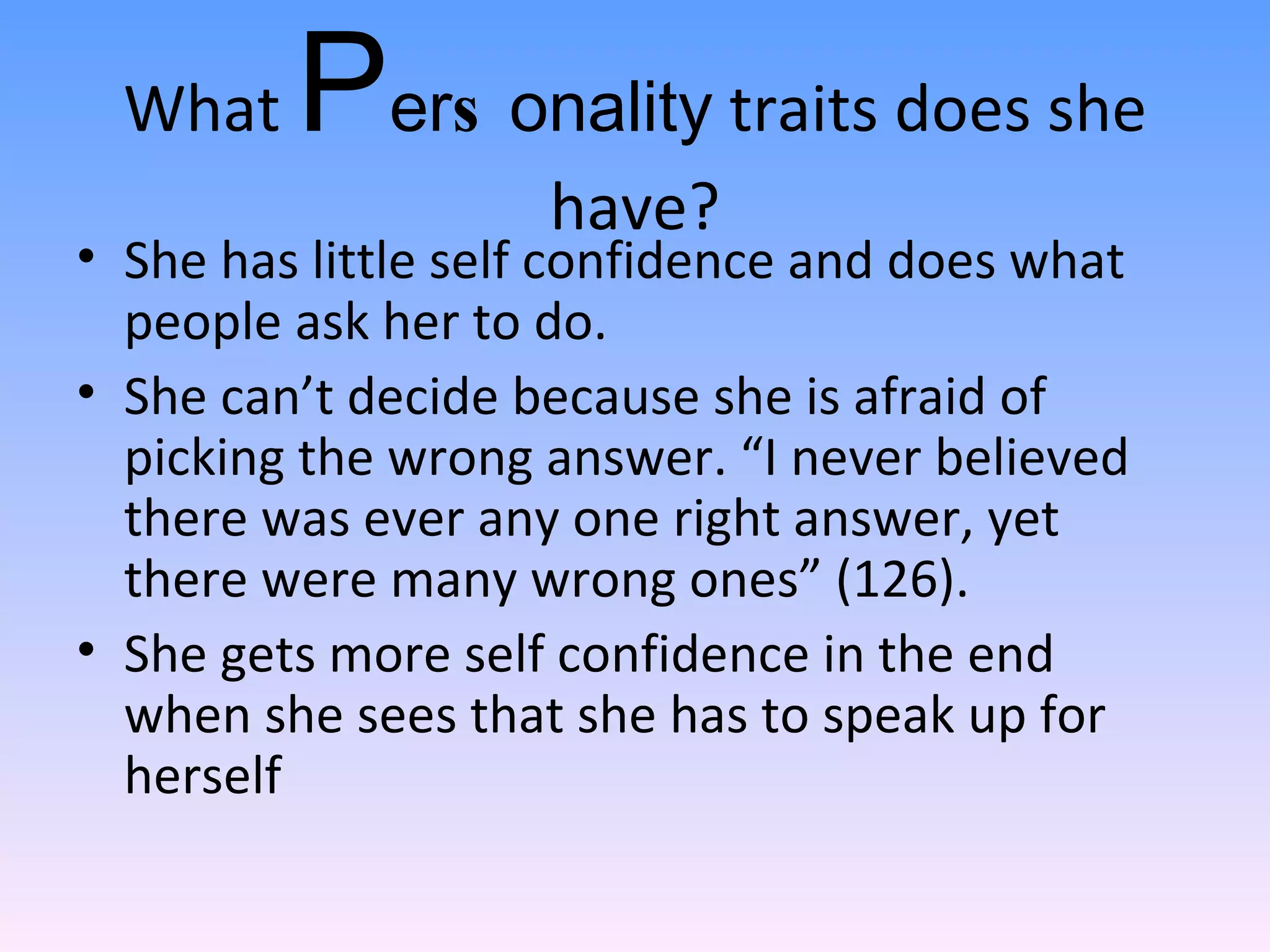 What Pers onality traits does she have?

• She has little self confidence and does what people ask her to do.
• She can’t decide because she is afraid of picking the wrong answer. “I never believed there was ever any one right answer, yet there were many wrong ones” (126).
• She gets more self confidence in the end when she sees that she has to speak up for herself